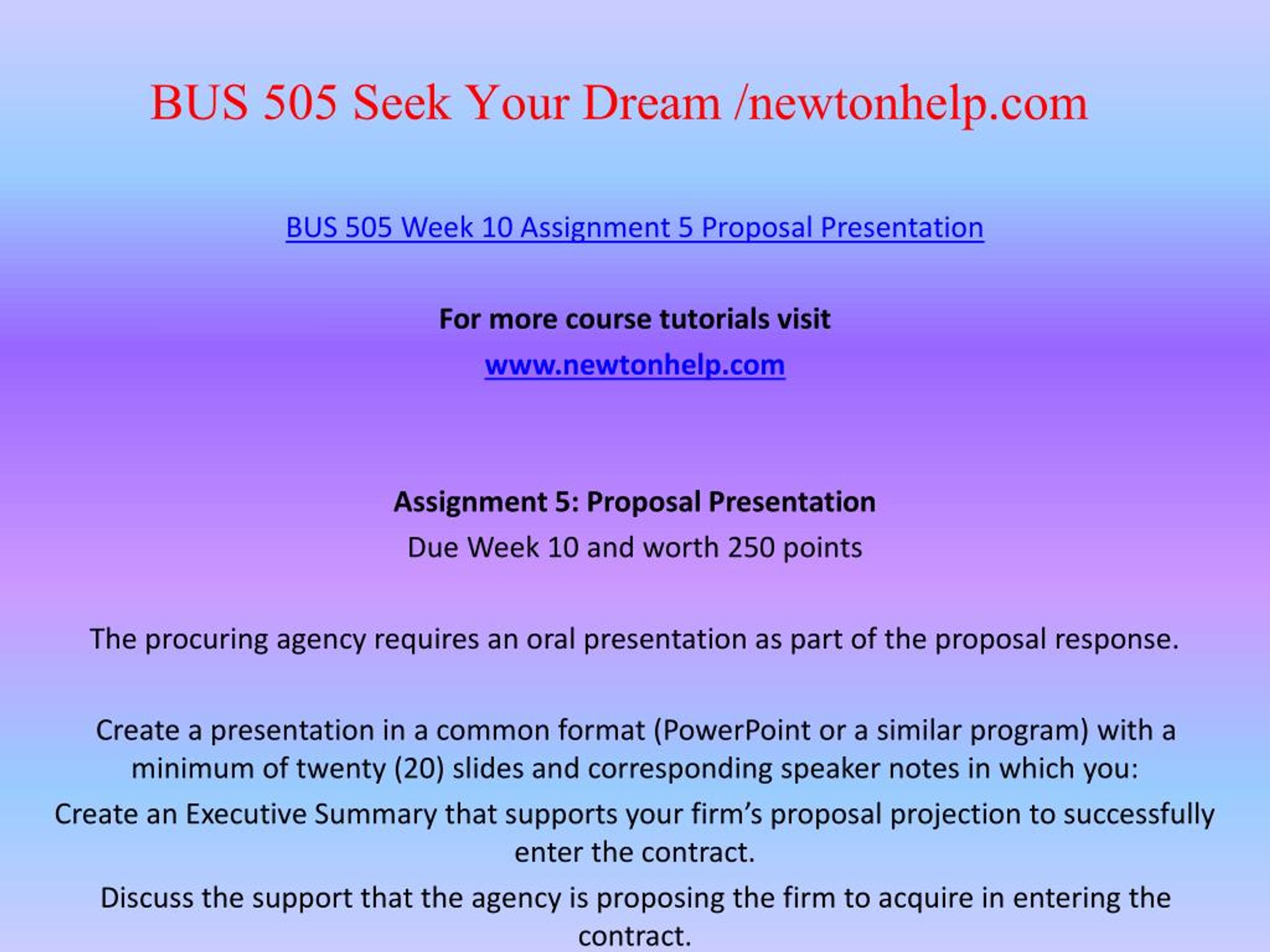 BUS 505 Seek Your Dream /newtonhelp.com

BUS 505 Week 10 Assignment 5 Proposal Presentation

For more course tutorials visit
www.newtonhelp.com

Assignment 5: Proposal Presentation
Due Week 10 and worth 250 points

The procuring agency requires an oral presentation as part of the proposal response.

Create a presentation in a common format (PowerPoint or a similar program) with a minimum of twenty (20) slides and corresponding speaker notes in which you:
Create an Executive Summary that supports your firm's proposal projection to successfully enter the contract.
Discuss the support that the agency is proposing the firm to acquire in entering the contract.